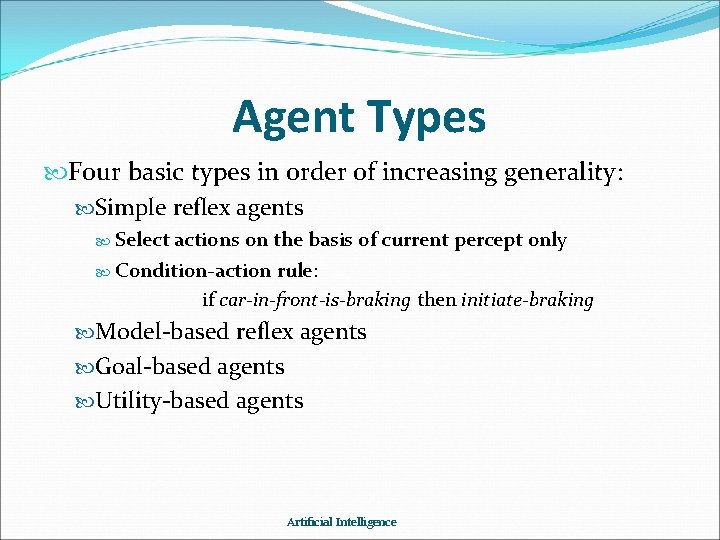 Agent Types

Four basic types in order of increasing generality:

Simple reflex agents

Select actions on the basis of current percept only

Condition-action rule:

if car-in-front-is-braking then initiate-braking

Model-based reflex agents

Goal-based agents

Utility-based agents

Artificial Intelligence